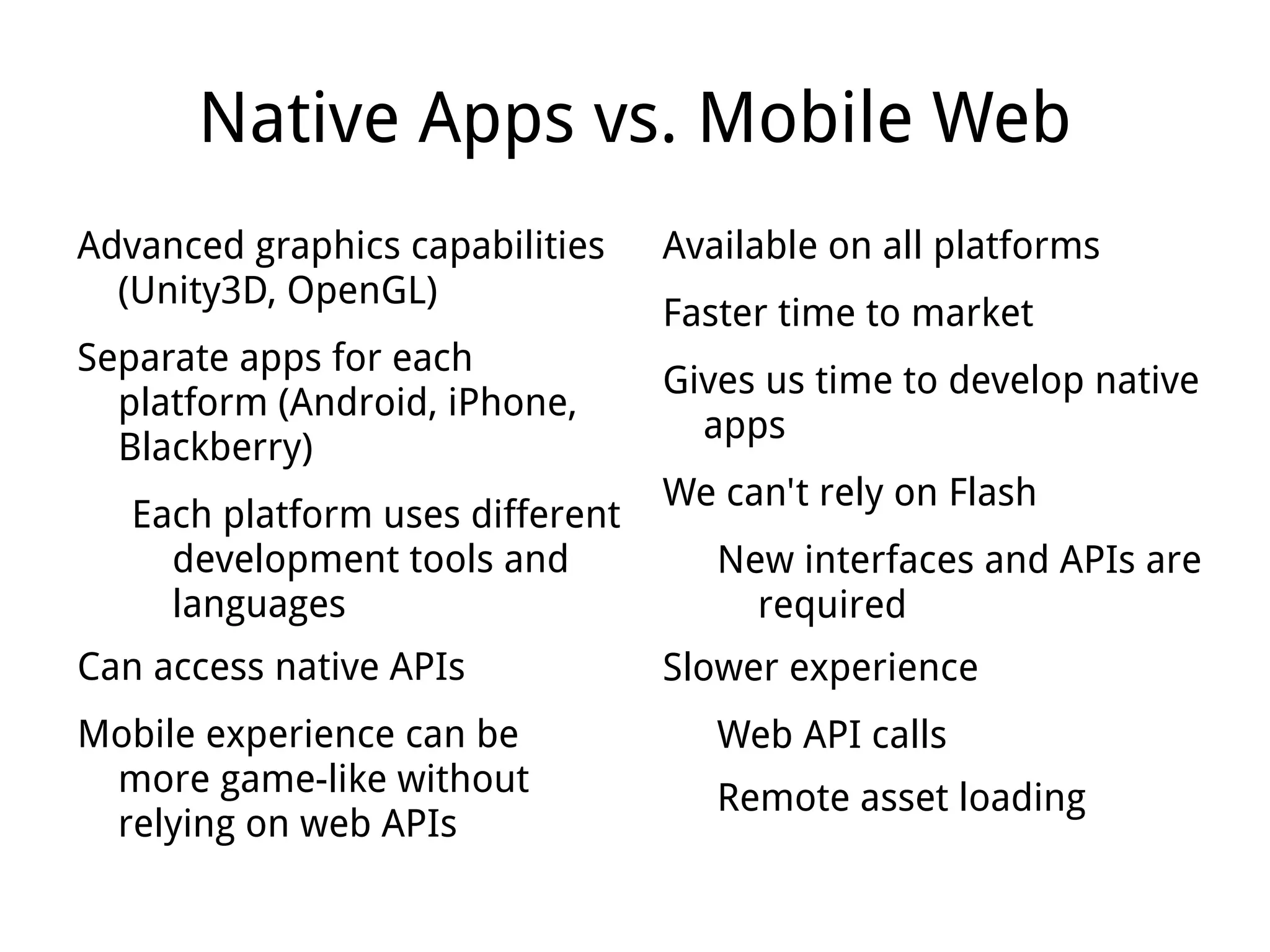 Native Apps vs. Mobile Web

Advanced graphics capabilities (Unity3D, OpenGL)

Separate apps for each platform (Android, iPhone, Blackberry)

Each platform uses different development tools and languages

Can access native APIs

Mobile experience can be more game-like without relying on web APIs

Available on all platforms

Faster time to market

Gives us time to develop native apps

We can't rely on Flash

New interfaces and APIs are required

Slower experience

Web API calls

Remote asset loading